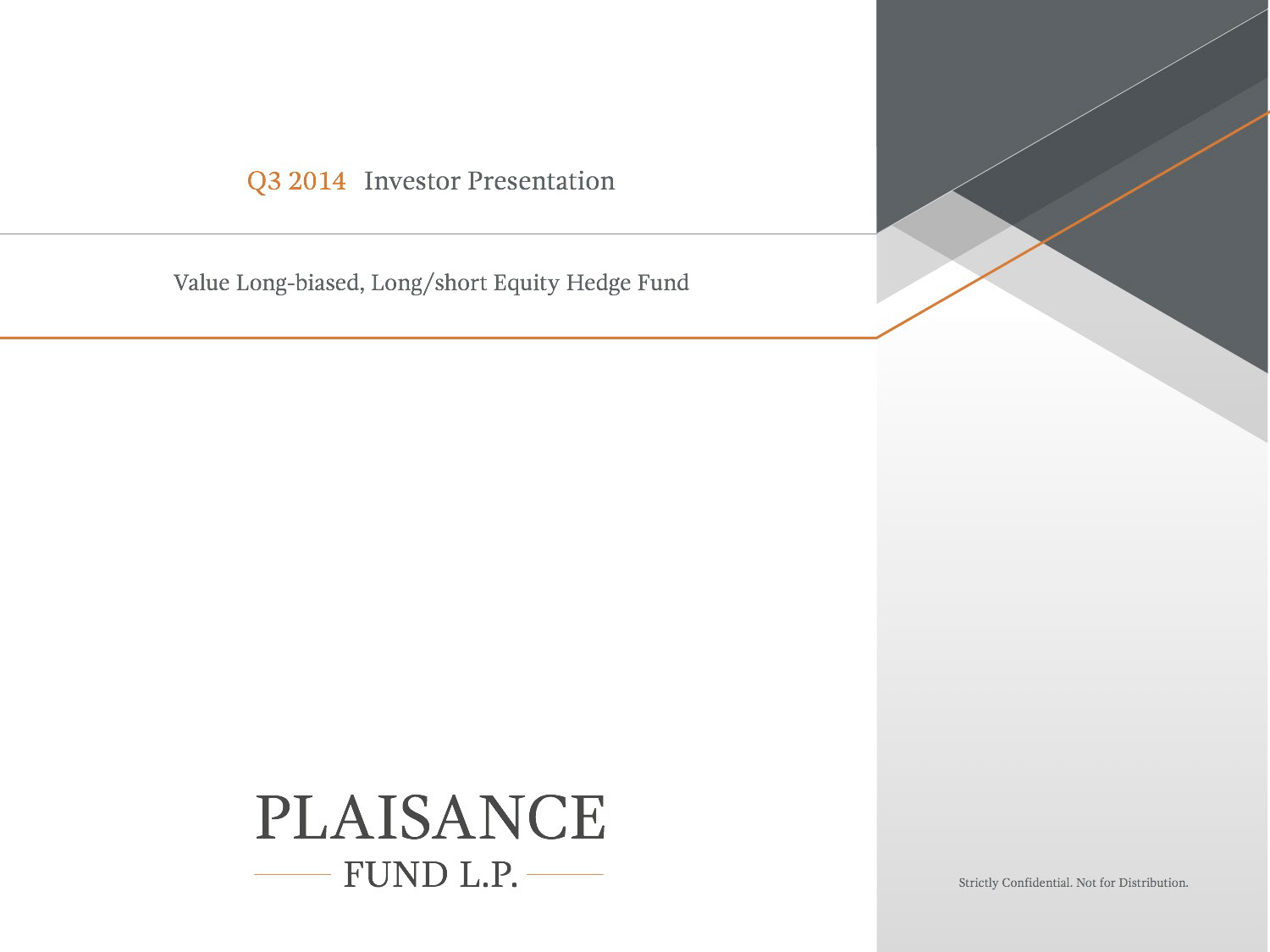 Q3 2014 Investor Presentation

Value Long-biased, Long/short Equity Hedge Fund

PLAISANCE
FUND L.P.

Strictly Confidential. Not for Distribution.